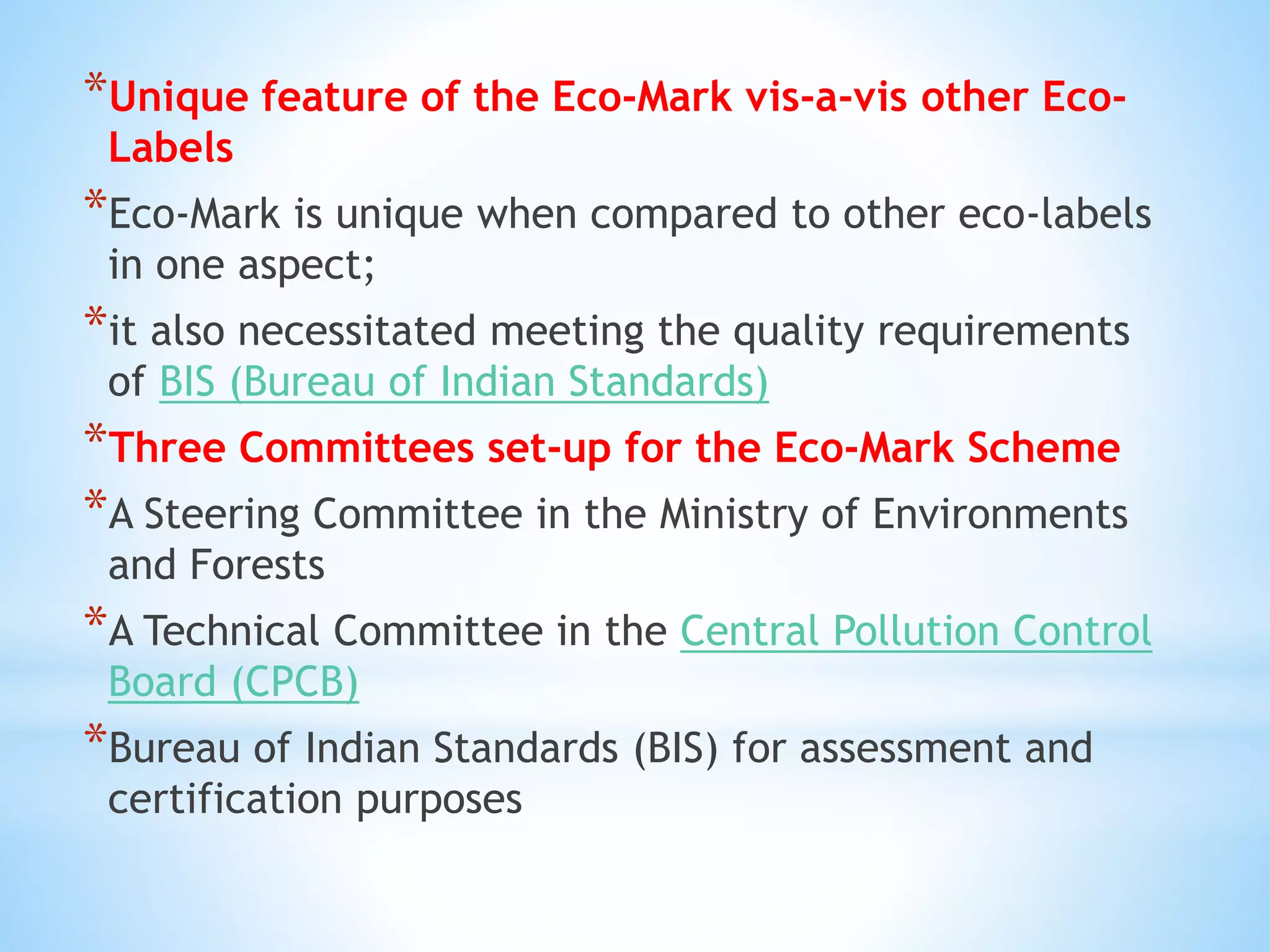 *Unique feature of the Eco-Mark vis-a-vis other Eco-Labels

*Eco-Mark is unique when compared to other eco-labels in one aspect;

*it also necessitated meeting the quality requirements of BIS (Bureau of Indian Standards)

*Three Committees set-up for the Eco-Mark Scheme

*A Steering Committee in the Ministry of Environments and Forests

*A Technical Committee in the Central Pollution Control Board (CPCB)

*Bureau of Indian Standards (BIS) for assessment and certification purposes